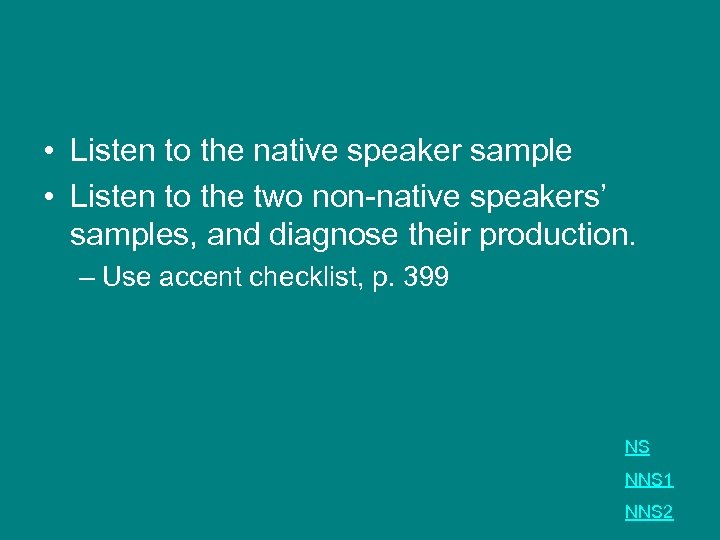 • Listen to the native speaker sample
• Listen to the two non-native speakers' samples, and diagnose their production.
– Use accent checklist, p. 399

NS
NNS1
NNS2